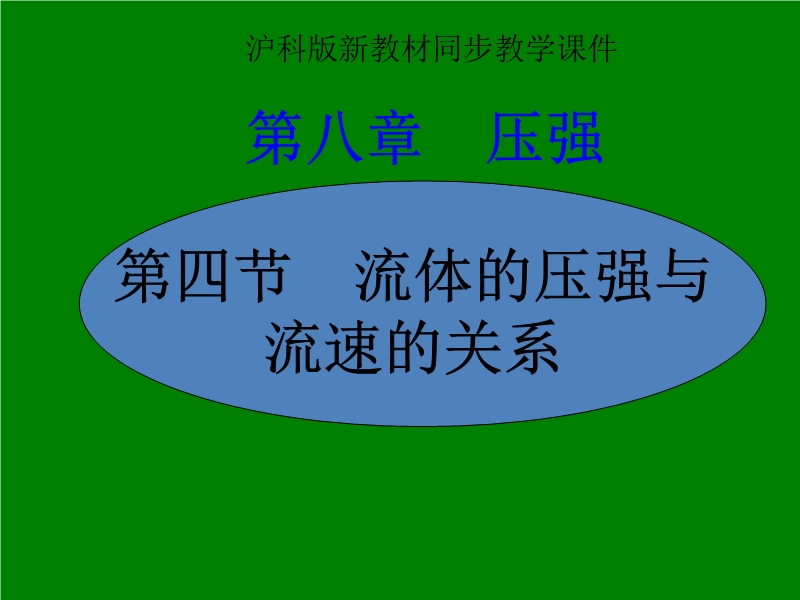 沪科版新教材同步教学课件

第八章　压强

第四节　流体的压强与流速的关系